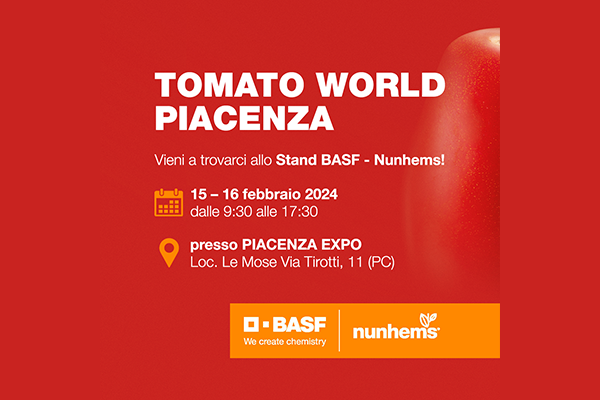 TOMATO WORLD PIACENZA

Vieni a trovarci allo Stand BASF - Nunhems!

15 – 16 febbraio 2024
dalle 9:30 alle 17:30

presso PIACENZA EXPO
Loc. Le Mose Via Tirotti, 11 (PC)

BASF
We create chemistry

nunhems